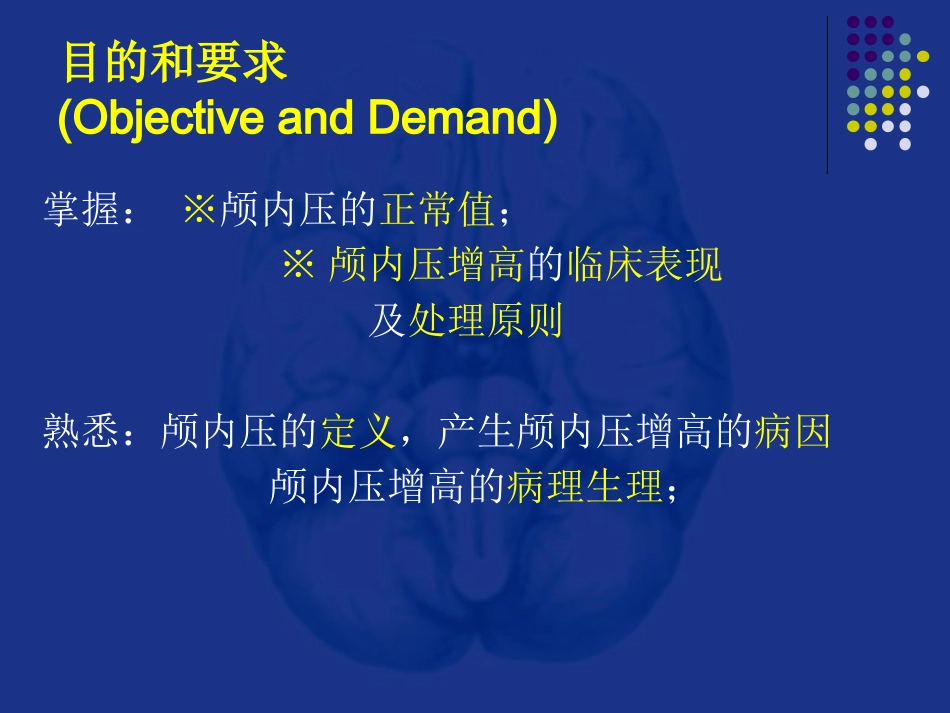 目的和要求
(Objective and Demand)

掌握：　※颅内压的正常值；
※ 颅内压增高的临床表现
及处理原则

熟悉：颅内压的定义，产生颅内压增高的病因
颅内压增高的病理生理；